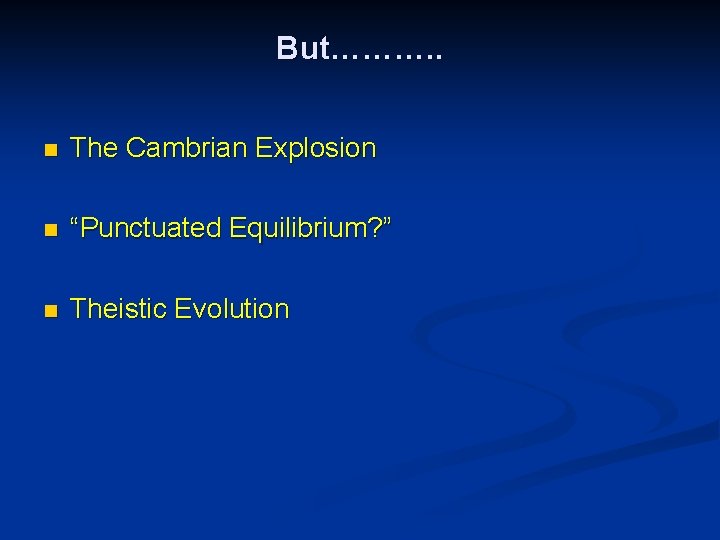 But……….

- The Cambrian Explosion
- “Punctuated Equilibrium?”
- Theistic Evolution